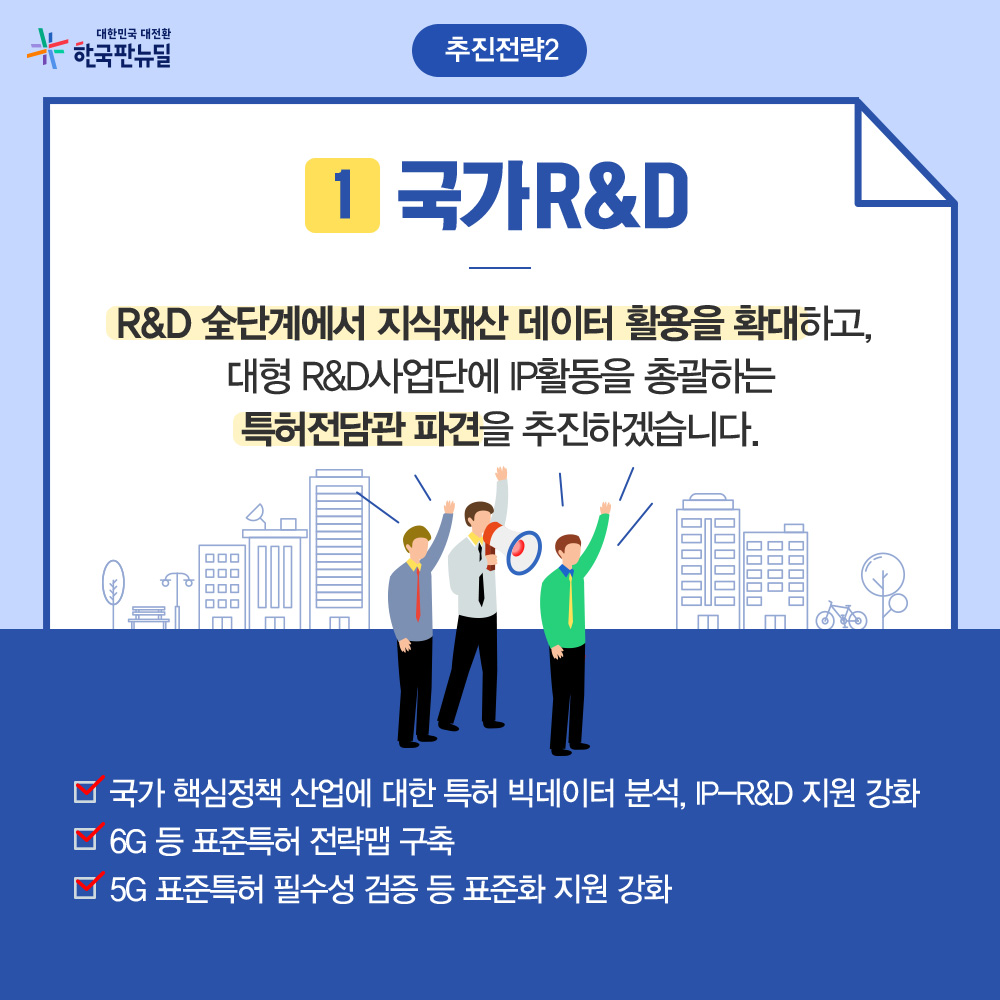 대한민국 대전환
한국판뉴딜

추진전략2

1 국가R&D

R&D 全단계에서 지식재산 데이터 활용을 확대하고, 대형 R&D사업단에 IP활동을 총괄하는 특허전담관 파견을 추진하겠습니다.

국가 핵심정책 산업에 대한 특허 빅데이터 분석, IP-R&D 지원 강화
6G 등 표준특허 전략맵 구축
5G 표준특허 필수성 검증 등 표준화 지원 강화